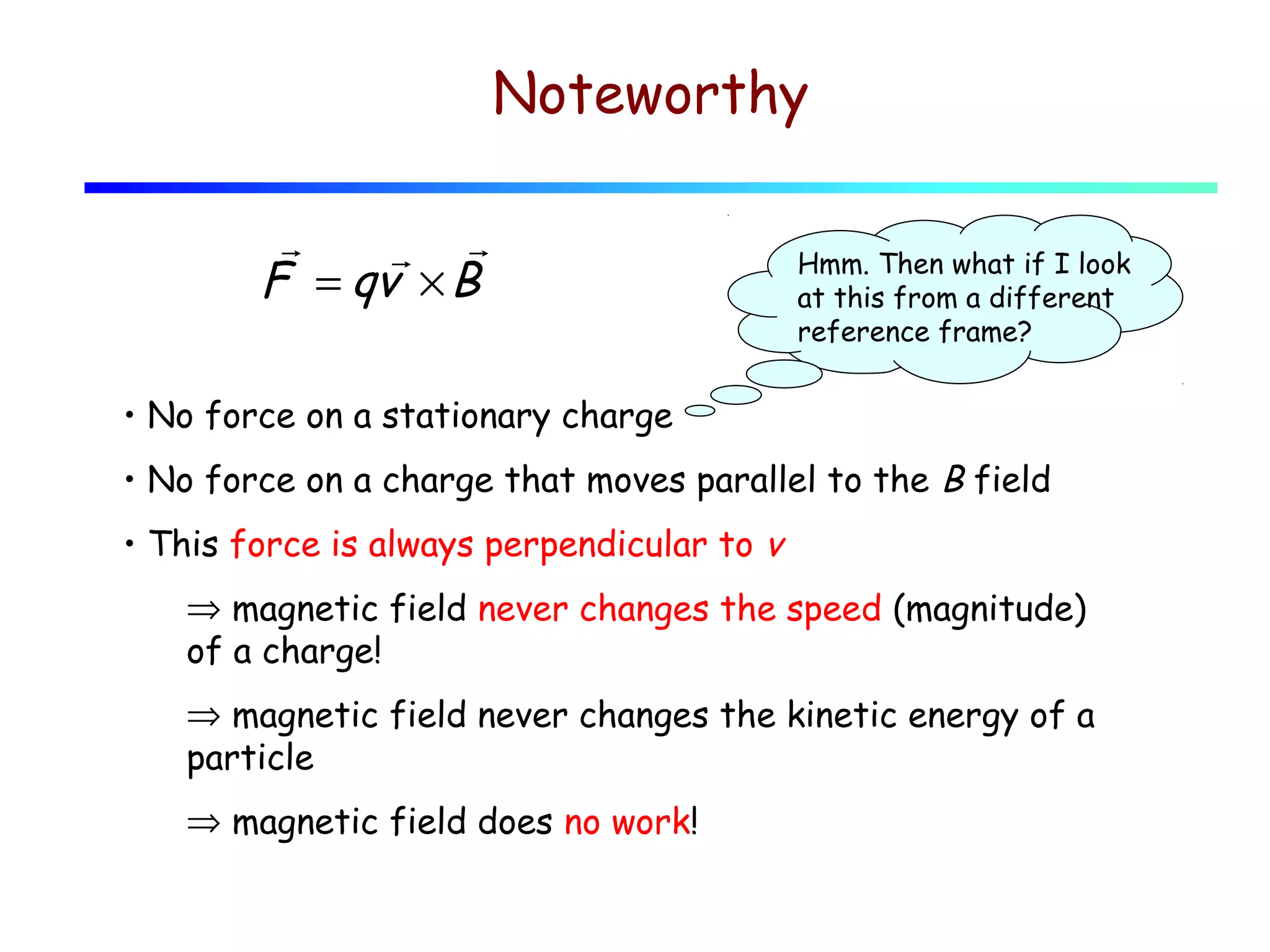 Noteworthy

$\vec{F} = q\vec{v} \times \vec{B}$

Hmm. Then what if I look at this from a different reference frame?

• No force on a stationary charge

• No force on a charge that moves parallel to the $B$ field

• This force is always perpendicular to $v$

$\Rightarrow$ magnetic field never changes the speed (magnitude) of a charge!

$\Rightarrow$ magnetic field never changes the kinetic energy of a particle

$\Rightarrow$ magnetic field does no work!